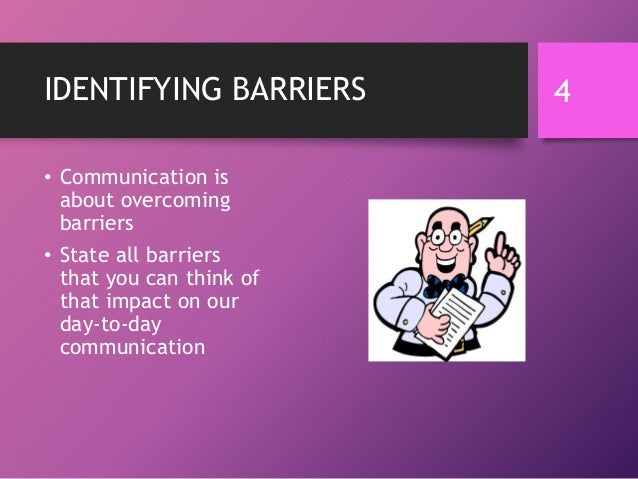 IDENTIFYING BARRIERS

4

• Communication is about overcoming barriers
• State all barriers that you can think of that impact on our day-to-day communication